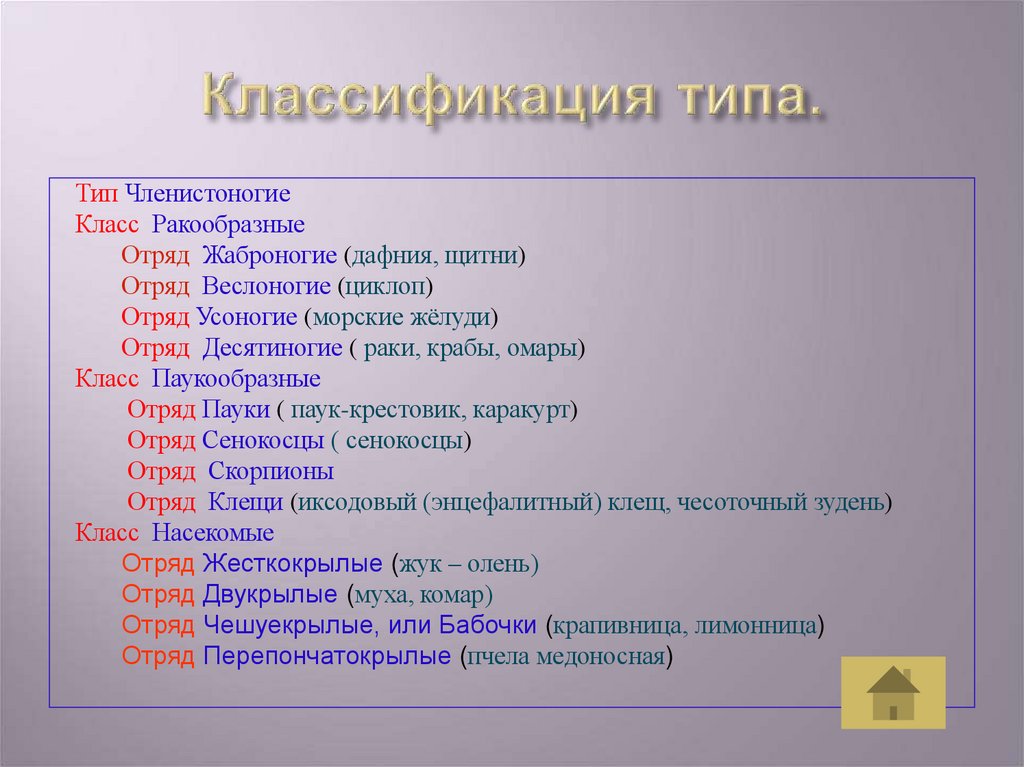 Классификация типа.

Тип Членистоногие
Класс Ракообразные
Отряд Жаброногие (дафния, щитни)
Отряд Веслоногие (циклоп)
Отряд Усоногие (морские жёлуди)
Отряд Десятиногие ( раки, крабы, омары)
Класс Паукообразные
Отряд Пауки ( паук-крестовик, каракурт)
Отряд Сенокосцы ( сенокосцы)
Отряд Скорпионы
Отряд Клещи (иксодовый (энцефалитный) клещ, чесоточный зудень)
Класс Насекомые
Отряд Жесткокрылые (жук – олень)
Отряд Двукрылые (муха, комар)
Отряд Чешуекрылые, или Бабочки (крапивница, лимонница)
Отряд Перепончатокрылые (пчела медоносная)